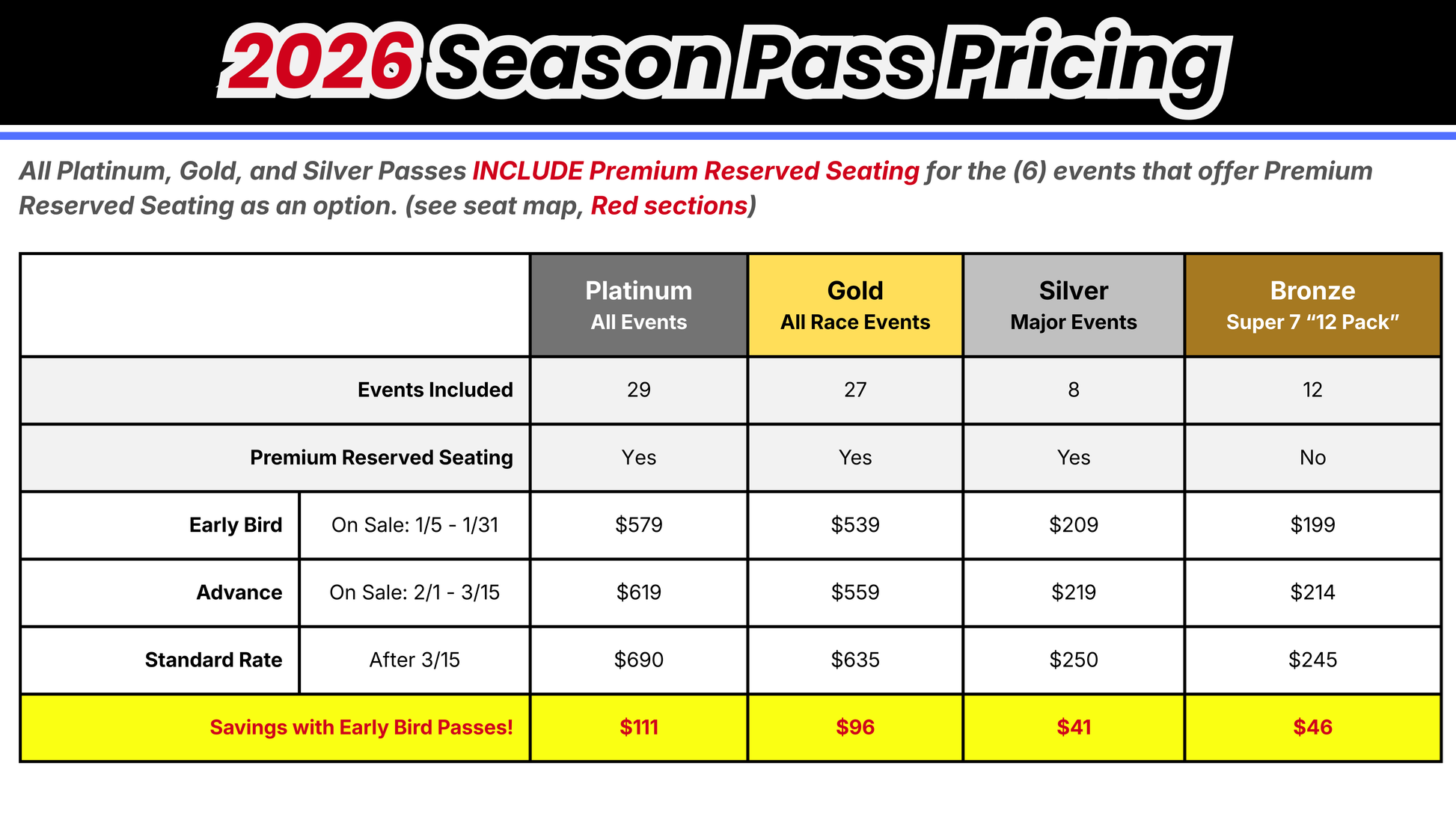 2026 Season Pass Pricing

All Platinum, Gold, and Silver Passes INCLUDE Premium Reserved Seating for the (6) events that offer Premium Reserved Seating as an option. (see seat map, Red sections)

| | | Platinum All Events | Gold All Race Events | Silver Major Events | Bronze Super 7 “12 Pack” |
|---|---|---|---|---|---|
| Events Included | | 29 | 27 | 8 | 12 |
| Premium Reserved Seating | | Yes | Yes | Yes | No |
| Early Bird | On Sale: 1/5 - 1/31 | \$579 | \$539 | \$209 | \$199 |
| Advance | On Sale: 2/1 - 3/15 | \$619 | \$559 | \$219 | \$214 |
| Standard Rate | After 3/15 | \$690 | \$635 | \$250 | \$245 |
| Savings with Early Bird Passes! | | \$111 | \$96 | \$41 | \$46 |